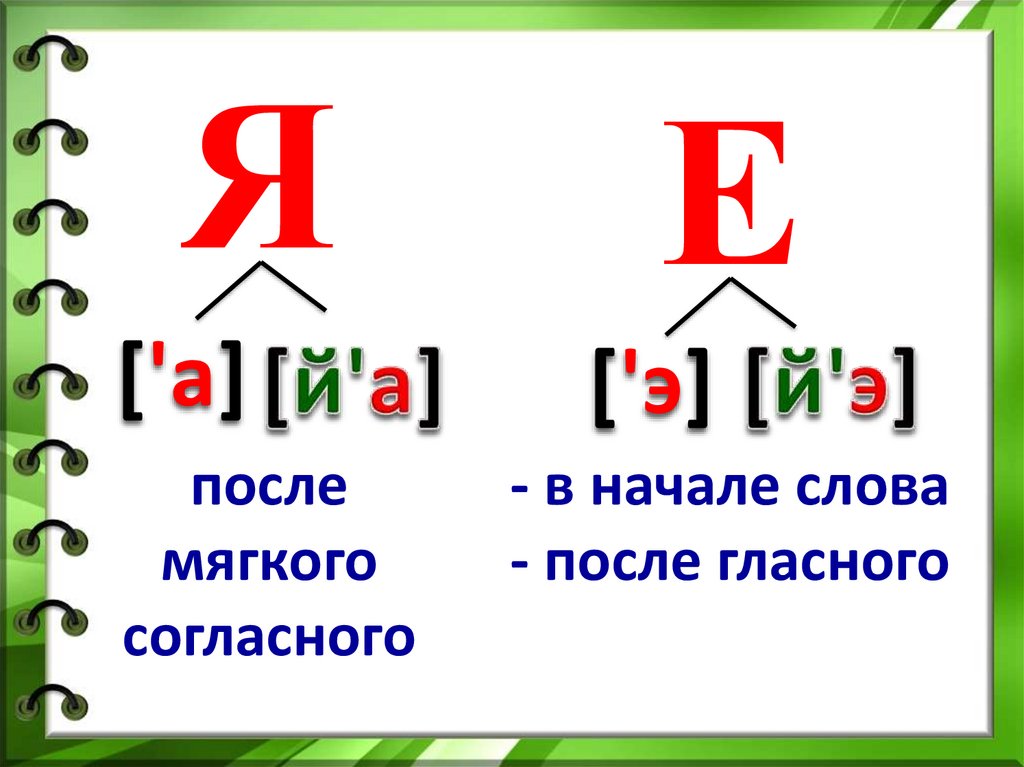 Я

['а] [й'а]

после мягкого согласного

Е

['э] [й'э]

- в начале слова
- после гласного